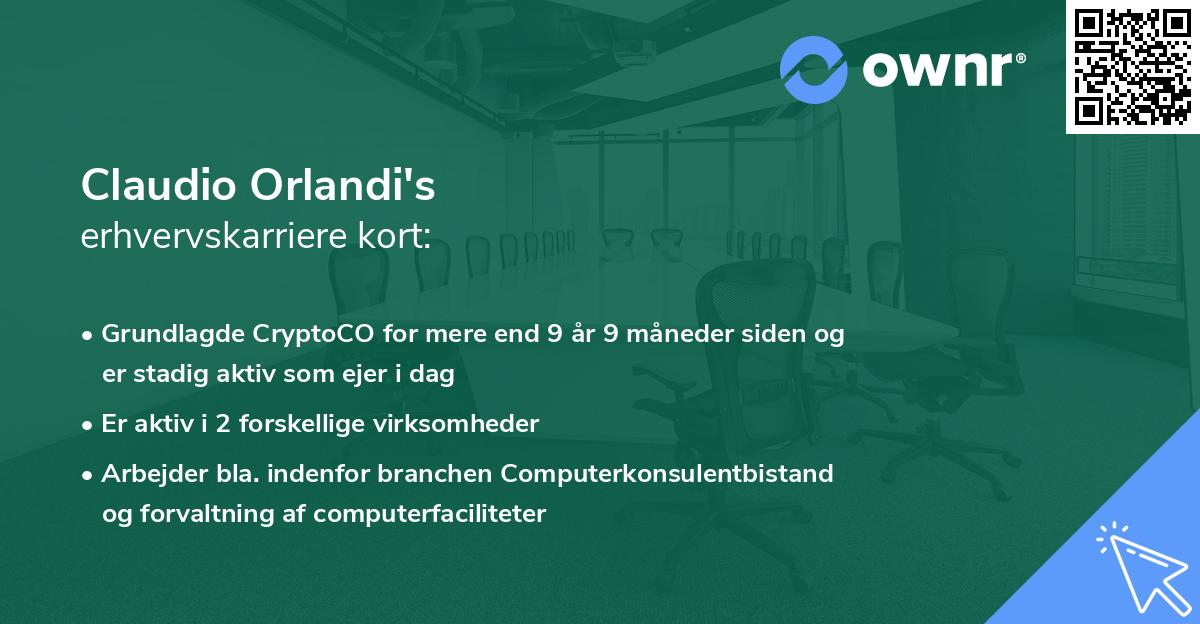 ownr®

Claudio Orlandi's
erhvervskarriere kort:

• Grundlagde CryptoCO for mere end 9 år 9 måneder siden og er stadig aktiv som ejer i dag

• Er aktiv i 2 forskellige virksomheder

• Arbejder bla. indenfor branchen Computerkonsulentbistand og forvaltning af computerfaciliteter